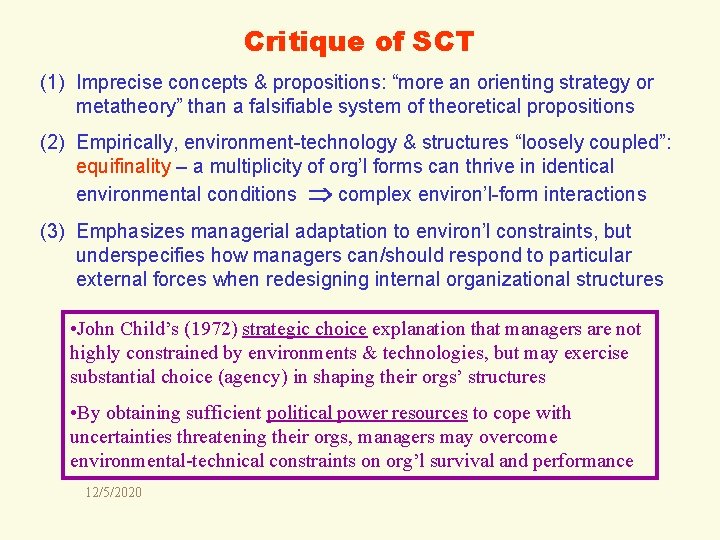 Critique of SCT

(1) Imprecise concepts & propositions: “more an orienting strategy or metatheory” than a falsifiable system of theoretical propositions

(2) Empirically, environment-technology & structures “loosely coupled”: equifinality – a multiplicity of org’l forms can thrive in identical environmental conditions $\Rightarrow$ complex environ’l-form interactions

(3) Emphasizes managerial adaptation to environ’l constraints, but underspecifies how managers can/should respond to particular external forces when redesigning internal organizational structures

•John Child’s (1972) strategic choice explanation that managers are not highly constrained by environments & technologies, but may exercise substantial choice (agency) in shaping their orgs’ structures

•By obtaining sufficient political power resources to cope with uncertainties threatening their orgs, managers may overcome environmental-technical constraints on org’l survival and performance

12/5/2020